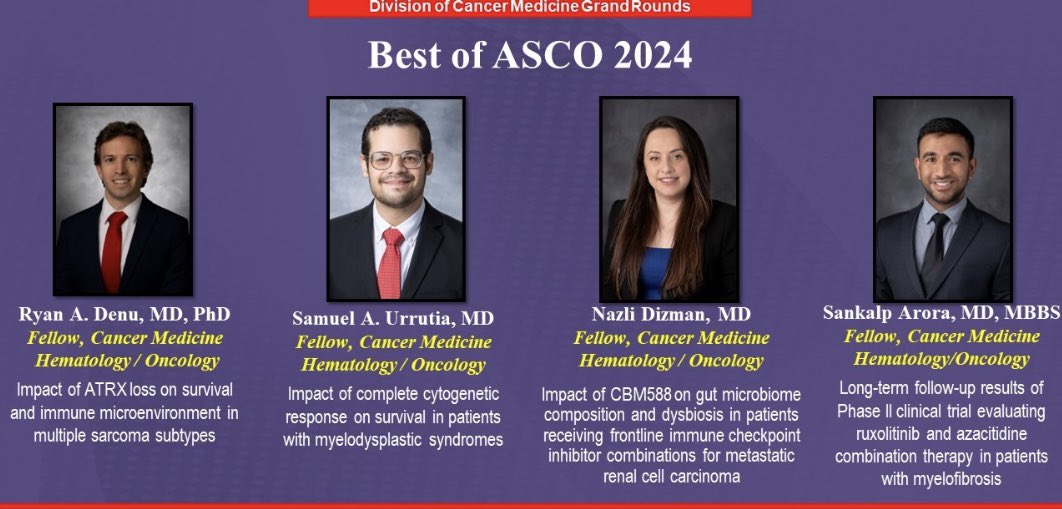 Division of Cancer Medicine Grand Rounds

Best of ASCO 2024

Ryan A. Denu, MD, PhD
Fellow, Cancer Medicine
Hematology / Oncology
Impact of ATRX loss on survival and immune microenvironment in multiple sarcoma subtypes

Samuel A. Urrutia, MD
Fellow, Cancer Medicine
Hematology / Oncology
Impact of complete cytogenetic response on survival in patients with myelodysplastic syndromes

Nazli Dizman, MD
Fellow, Cancer Medicine
Hematology / Oncology
Impact of CBM588 on gut microbiome composition and dysbiosis in patients receiving frontline immune checkpoint inhibitor combinations for metastatic renal cell carcinoma

Sankalp Arora, MD, MBBS
Fellow, Cancer Medicine
Hematology/Oncology
Long-term follow-up results of Phase II clinical trial evaluating ruxolitinib and azacitidine combination therapy in patients with myelofibrosis